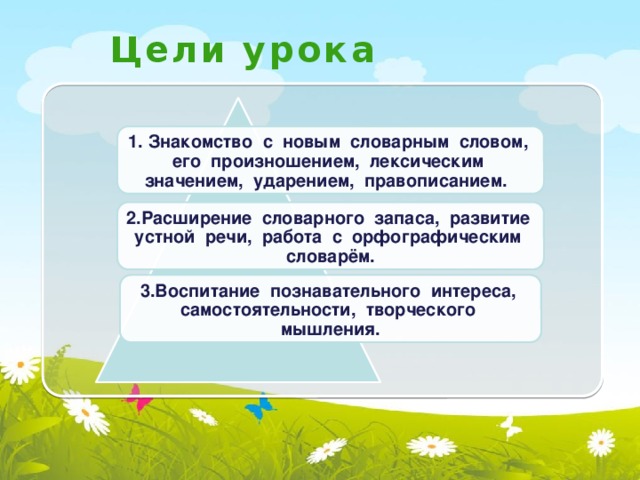 Цели урока

1. Знакомство с новым словарным словом, его произношением, лексическим значением, ударением, правописанием.

2.Расширение словарного запаса, развитие устной речи, работа с орфографическим словарём.

3.Воспитание познавательного интереса, самостоятельности, творческого мышления.